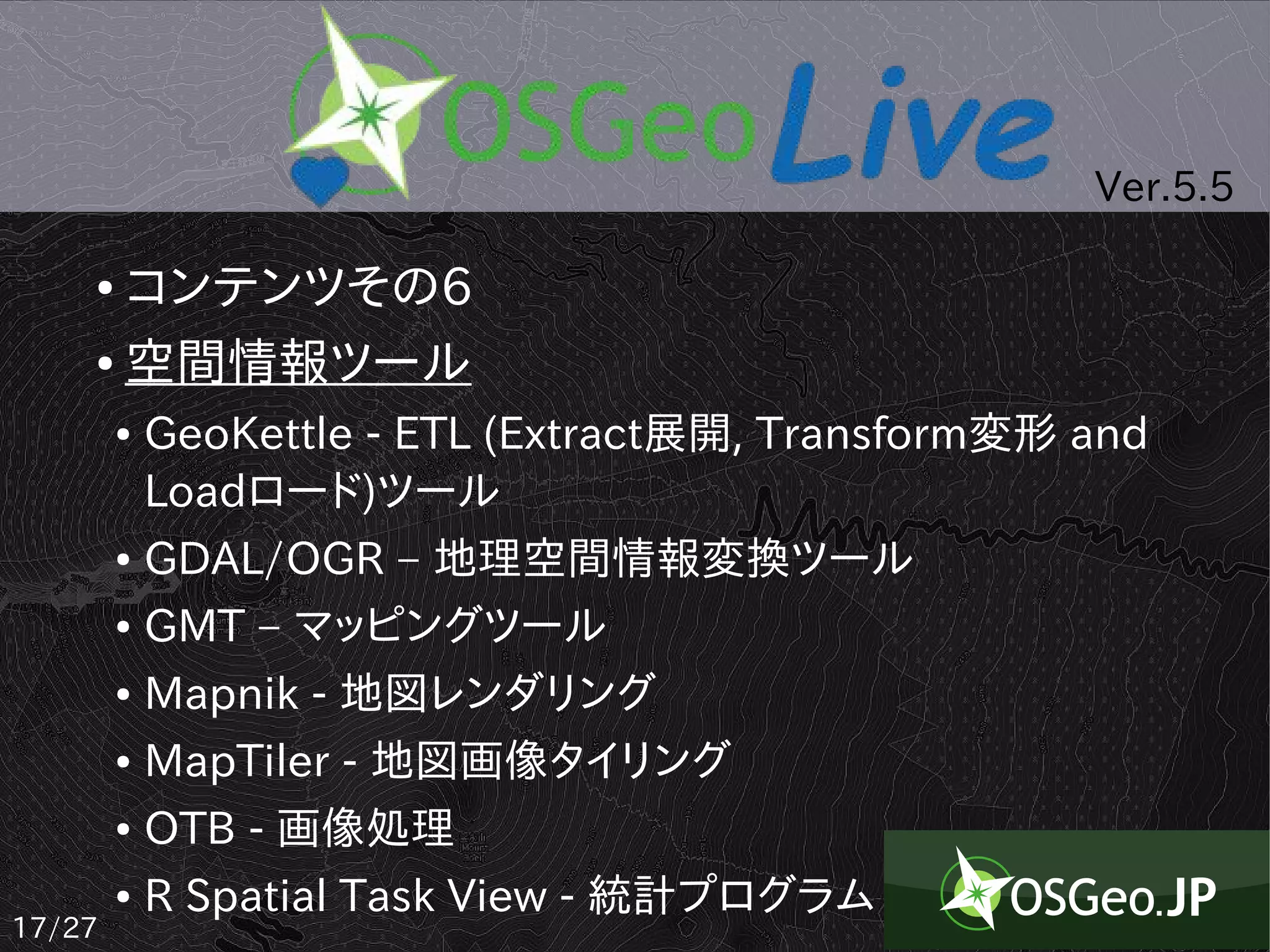 OSGeo Live

Ver.5.5

• コンテンツその6
• 空間情報ツール
  • GeoKettle - ETL (Extract展開, Transform変形 and Loadロード)ツール
  • GDAL/OGR – 地理空間情報変換ツール
  • GMT – マッピングツール
  • Mapnik - 地図レンダリング
  • MapTiler - 地図画像タイリング
  • OTB - 画像処理
  • R Spatial Task View - 統計プログラム

17/27

OSGeo.JP